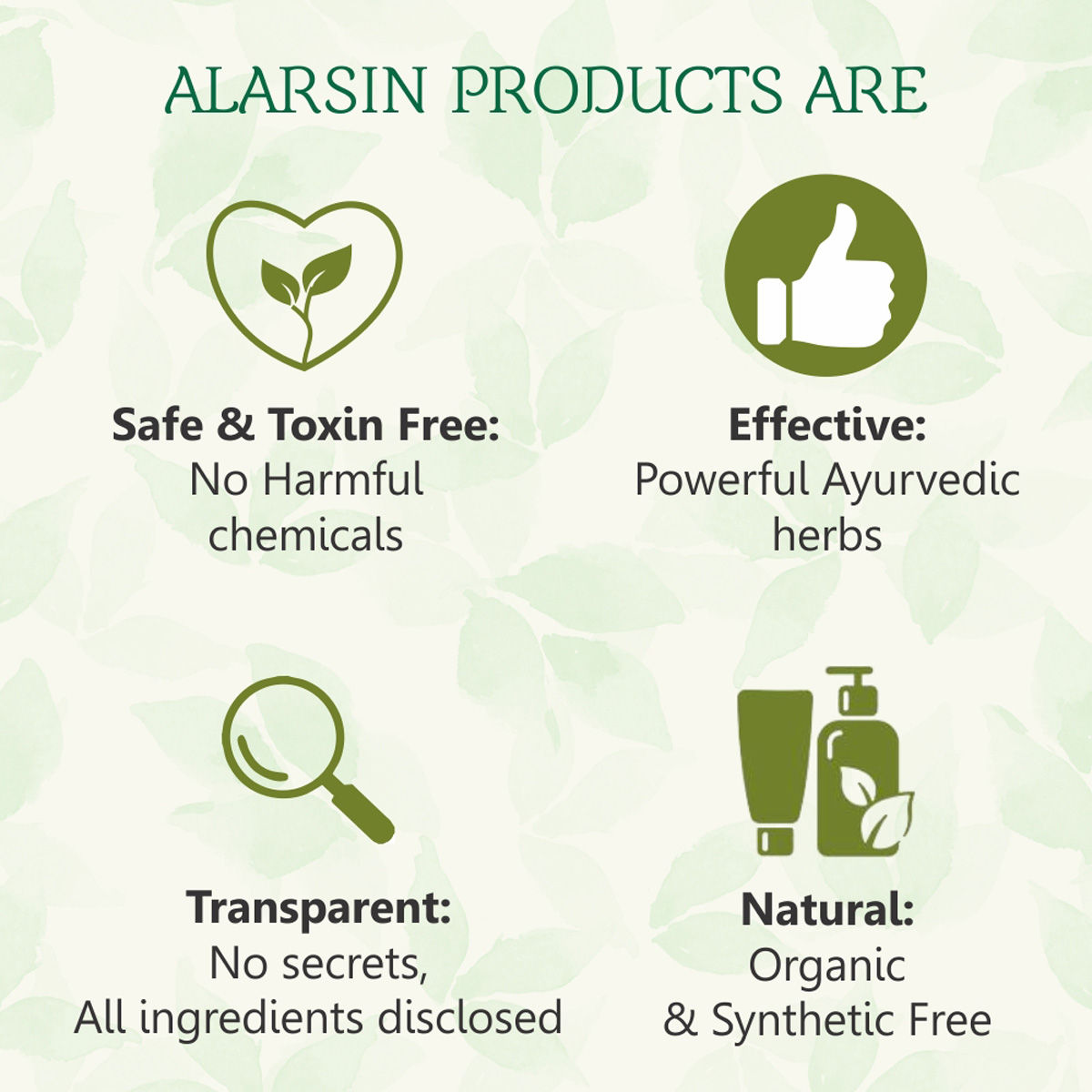 ALARSIN PRODUCTS ARE

Safe & Toxin Free:
No Harmful chemicals

Effective:
Powerful Ayurvedic herbs

Transparent:
No secrets,
All ingredients disclosed

Natural:
Organic
& Synthetic Free